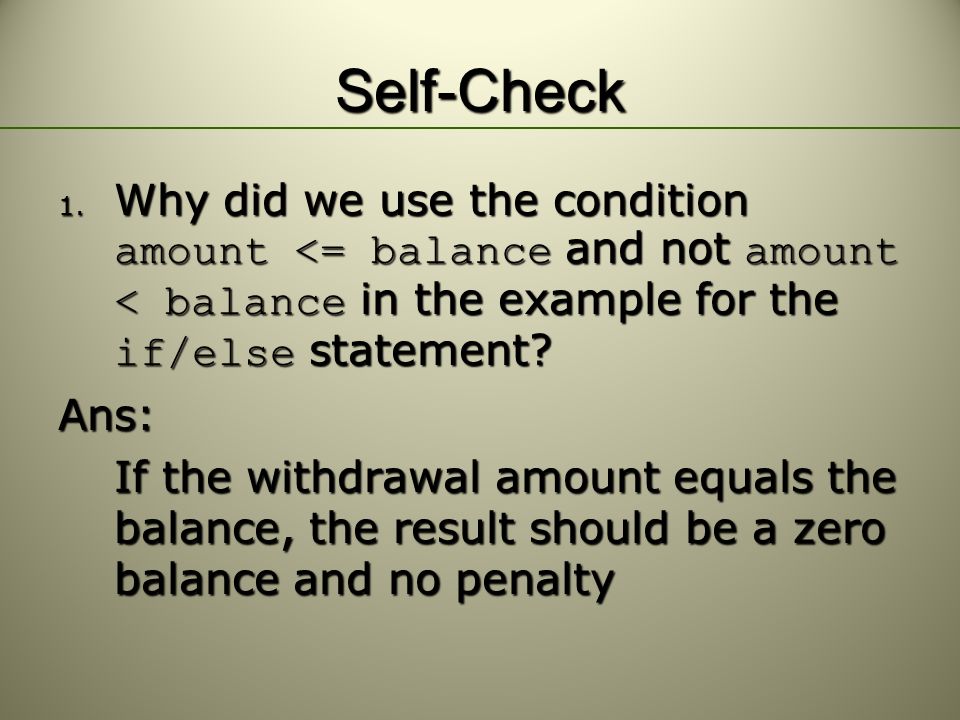 Self-Check

1. Why did we use the condition amount <= balance and not amount < balance in the example for the if/else statement?

Ans:

If the withdrawal amount equals the balance, the result should be a zero balance and no penalty